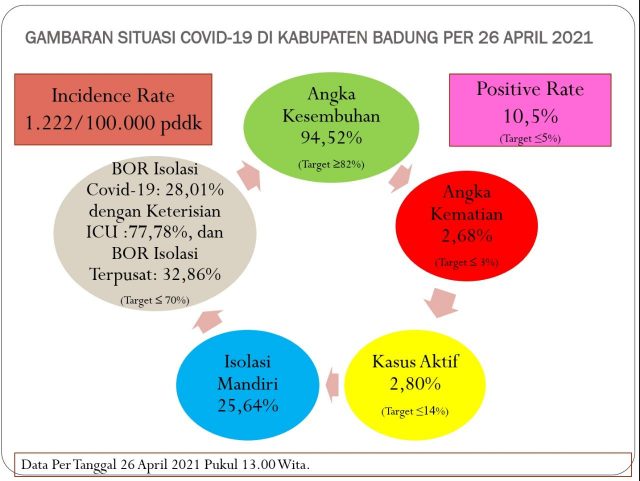 GAMBARAN SITUASI COVID-19 DI KABUPATEN BADUNG PER 26 APRIL 2021

Incidence Rate
1.222/100.000 pddk

Angka Kesembuhan
94,52%
(Target ≥82%)

Positive Rate
10,5%
(Target ≤5%)

Angka Kematian
2,68%
(Target ≤ 3%)

Kasus Aktif
2,80%
(Target ≤14%)

Isolasi Mandiri
25,64%

BOR Isolasi Covid-19: 28,01% dengan Keterisian ICU :77,78%, dan BOR Isolasi Terpusat: 32,86%
(Target ≤ 70%)

Data Per Tanggal 26 April 2021 Pukul 13.00 Wita.